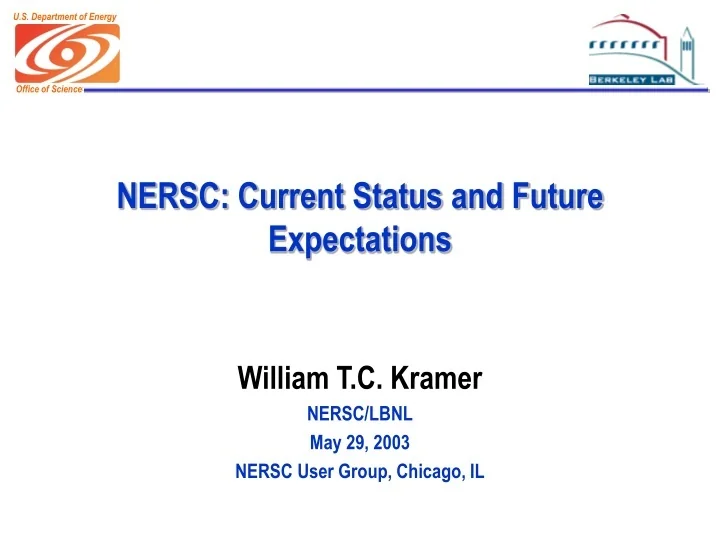 U.S. Department of Energy
Office of Science

BERKELEY LAB

NERSC: Current Status and Future Expectations

William T.C. Kramer
NERSC/LBNL
May 29, 2003
NERSC User Group, Chicago, IL